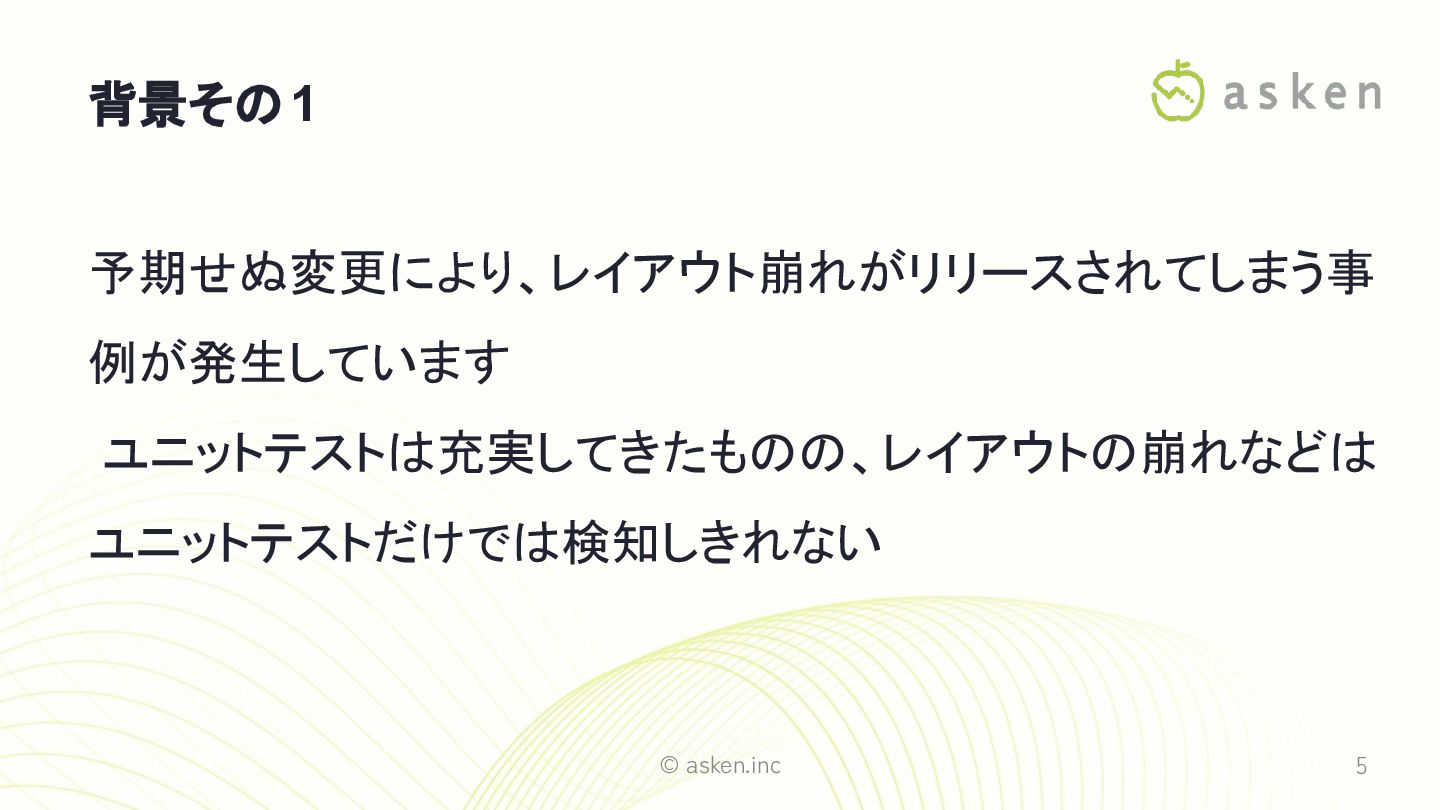 背景その１

asken

予期せぬ変更により、レイアウト崩れがリリースされてしまう事例が発生しています

ユニットテストは充実してきたものの、レイアウトの崩れなどはユニットテストだけでは検知しきれない

© asken.inc

5